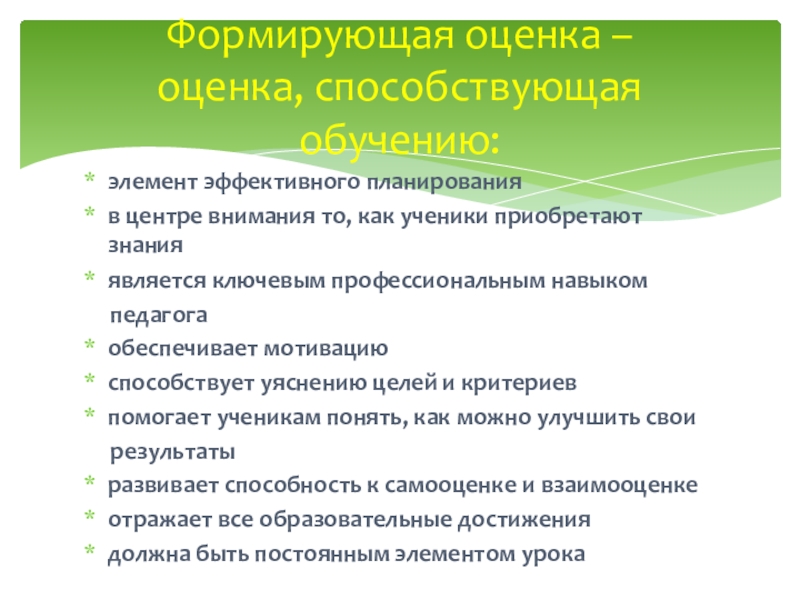 Формирующая оценка – оценка, способствующая обучению:

* элемент эффективного планирования
* в центре внимания то, как ученики приобретают знания
* является ключевым профессиональным навыком педагога
* обеспечивает мотивацию
* способствует уяснению целей и критериев
* помогает ученикам понять, как можно улучшить свои результаты
* развивает способность к самооценке и взаимооценке
* отражает все образовательные достижения
* должна быть постоянным элементом урока